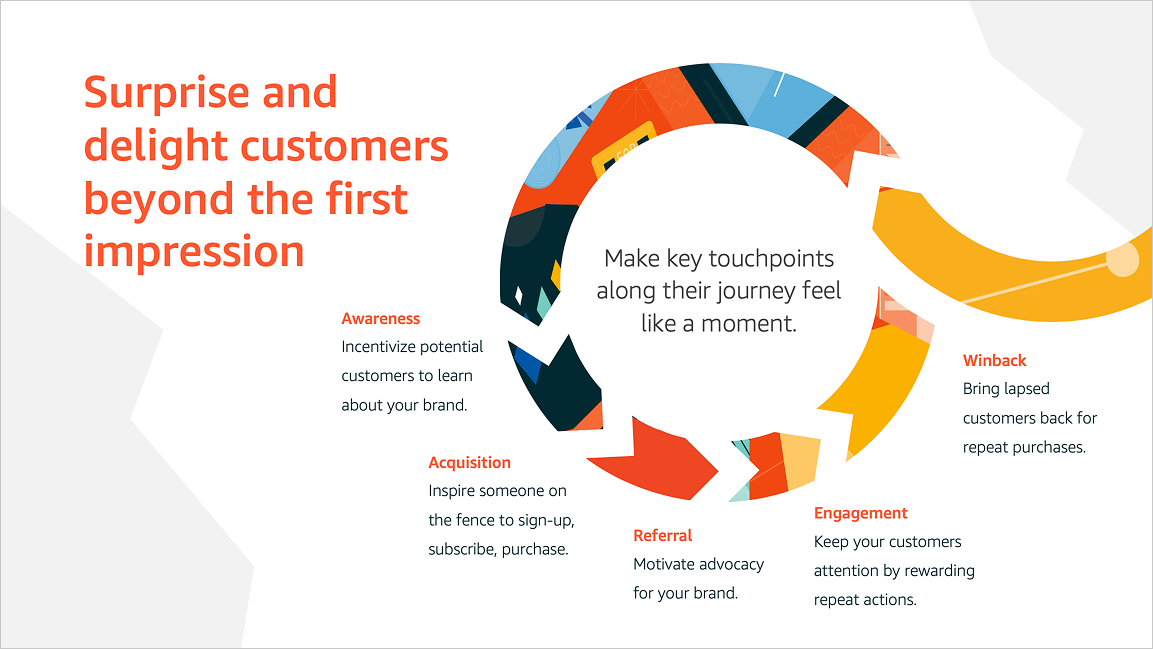 Surprise and delight customers beyond the first impression

Make key touchpoints along their journey feel like a moment.

Awareness
Incentivize potential customers to learn about your brand.

Acquisition
Inspire someone on the fence to sign-up, subscribe, purchase.

Referral
Motivate advocacy for your brand.

Engagement
Keep your customers attention by rewarding repeat actions.

Winback
Bring lapsed customers back for repeat purchases.